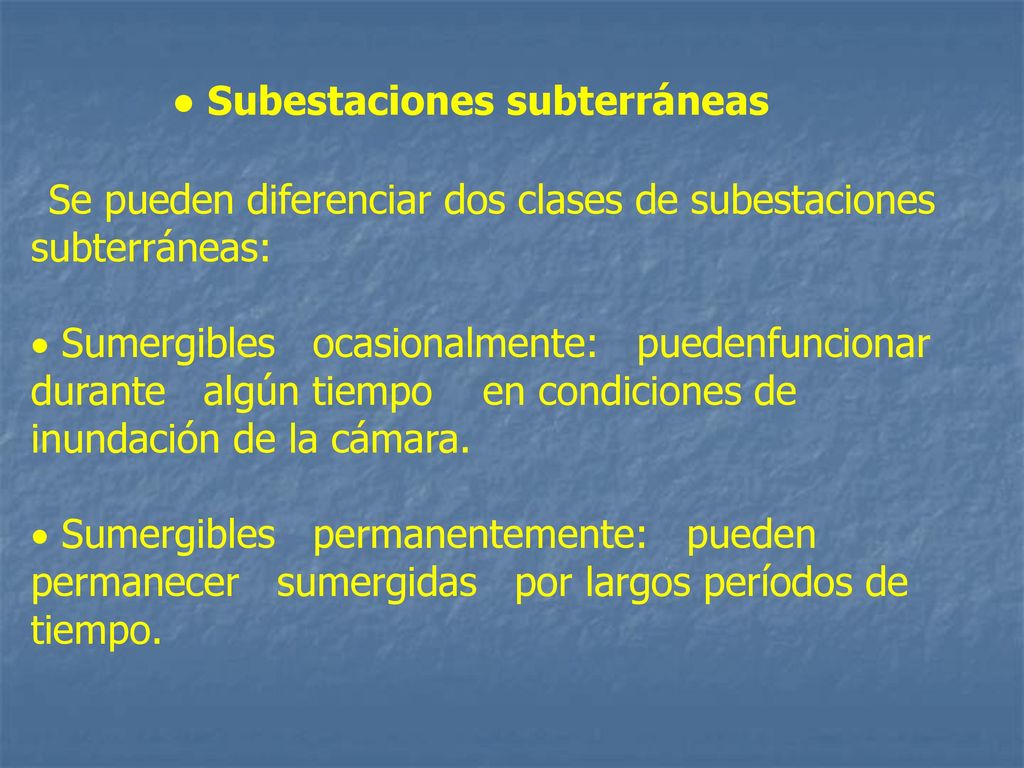 • Subestaciones subterráneas

Se pueden diferenciar dos clases de subestaciones subterráneas:

• Sumergibles ocasionalmente: puedenfuncionar durante algún tiempo en condiciones de inundación de la cámara.

• Sumergibles permanentemente: pueden permanecer sumergidas por largos períodos de tiempo.